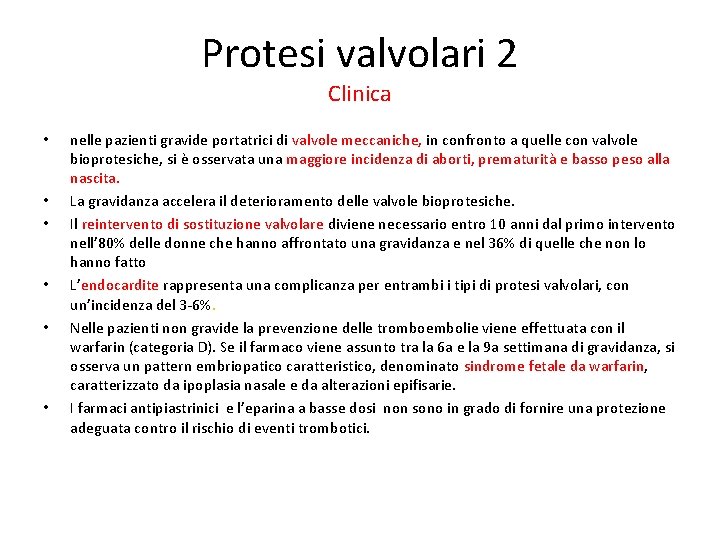 Protesi valvolari 2
Clinica

• nelle pazienti gravide portatrici di valvole meccaniche, in confronto a quelle con valvole bioprotesiche, si è osservata una maggiore incidenza di aborti, prematurità e basso peso alla nascita.
• La gravidanza accelera il deterioramento delle valvole bioprotesiche.
• Il reintervento di sostituzione valvolare diviene necessario entro 10 anni dal primo intervento nell'80% delle donne che hanno affrontato una gravidanza e nel 36% di quelle che non lo hanno fatto
• L'endocardite rappresenta una complicanza per entrambi i tipi di protesi valvolari, con un'incidenza del 3-6%.
• Nelle pazienti non gravide la prevenzione delle tromboembolie viene effettuata con il warfarin (categoria D). Se il farmaco viene assunto tra la 6a e la 9a settimana di gravidanza, si osserva un pattern embriopatico caratteristico, denominato sindrome fetale da warfarin, caratterizzato da ipoplasia nasale e da alterazioni epifisarie.
• I farmaci antipiastrinici e l'eparina a basse dosi non sono in grado di fornire una protezione adeguata contro il rischio di eventi trombotici.